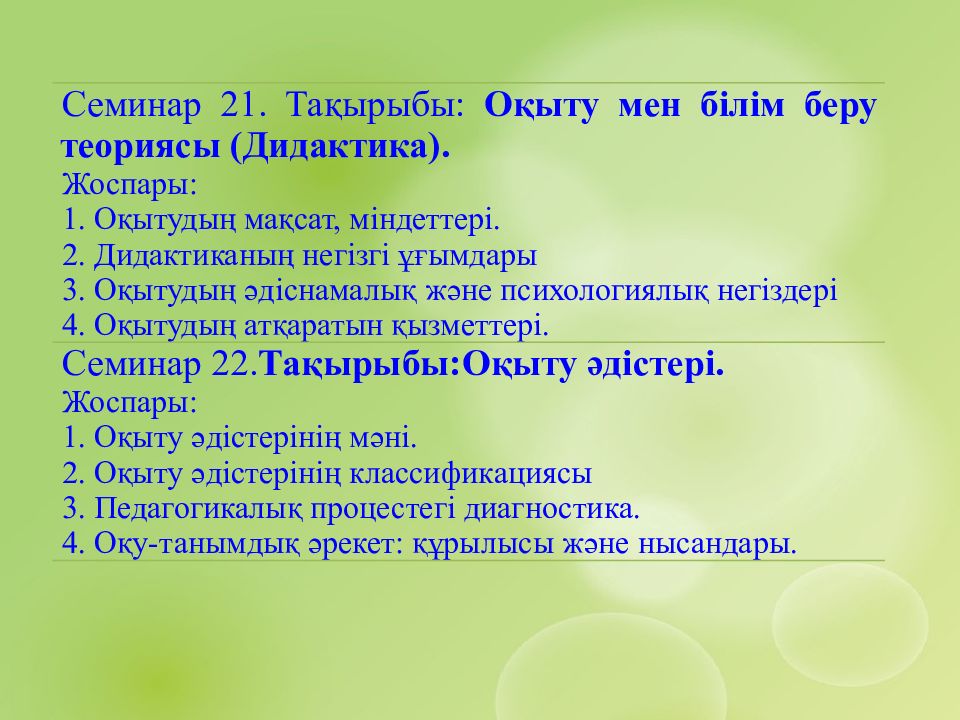 Семинар 21. Тақырыбы: Оқыту мен білім беру теориясы (Дидактика).
Жоспары:
1. Оқытудың мақсат, міндеттері.
2. Дидактиканың негізгі ұғымдары
3. Оқытудың әдіснамалық және психологиялық негіздері
4. Оқытудың атқаратын қызметтері.

Семинар 22.Тақырыбы:Оқыту әдістері.
Жоспары:
1. Оқыту әдістерінің мәні.
2. Оқыту әдістерінің классификациясы
3. Педагогикалық процестегі диагностика.
4. Оқу-танымдық әрекет: құрылысы және нысандары.